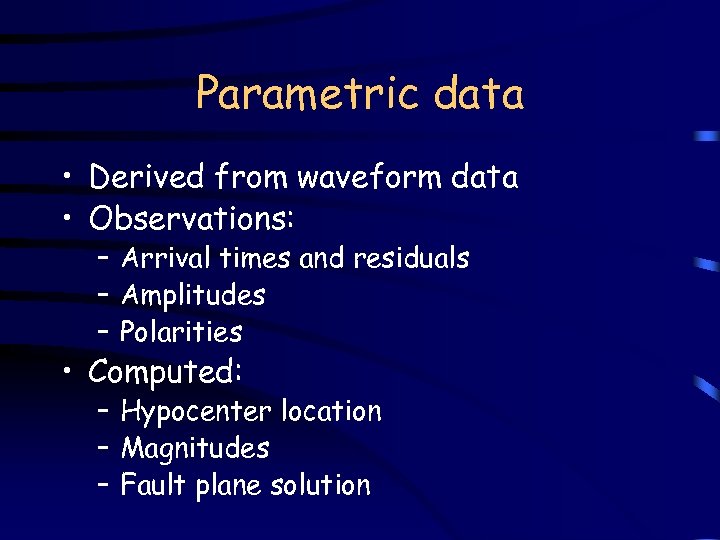 Parametric data

• Derived from waveform data
• Observations:
– Arrival times and residuals
– Amplitudes
– Polarities
• Computed:
– Hypocenter location
– Magnitudes
– Fault plane solution